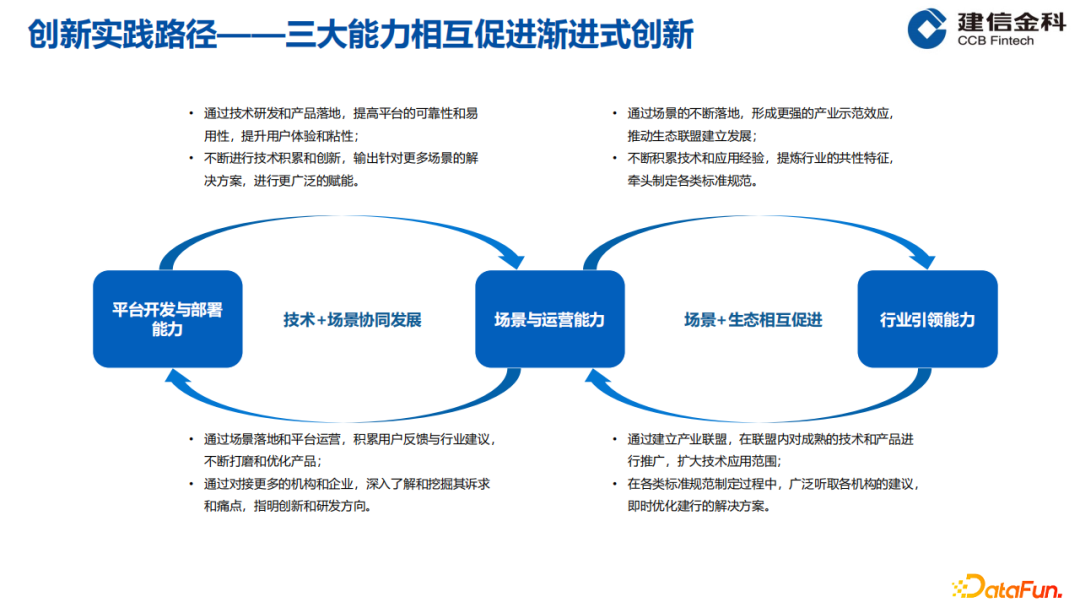 创新实践路径——三大能力相互促进渐进式创新

建信金科
CCB Fintech

• 通过技术研发和产品落地，提高平台的可靠性和易用性，提升用户体验和粘性；
• 不断进行技术积累和创新，输出针对更多场景的解决方案，进行更广泛的赋能。

• 通过场景的不断落地，形成更强的产业示范效应，推动生态联盟建立发展；
• 不断积累技术和应用经验，提炼行业的共性特征，牵头制定各类标准规范。

平台开发与部署能力

技术+场景协同发展

场景与运营能力

场景+生态相互促进

行业引领能力

• 通过场景落地和平台运营，积累用户反馈与行业建议，不断打磨和优化产品；
• 通过对接更多的机构和企业，深入了解和挖掘其诉求和痛点，指明创新和研发方向。

• 通过建立产业联盟，在联盟内对成熟的技术和产品进行推广，扩大技术应用范围；
• 在各类标准规范制定过程中，广泛听取各机构的建议，即时优化建行的解决方案。

DataFun.